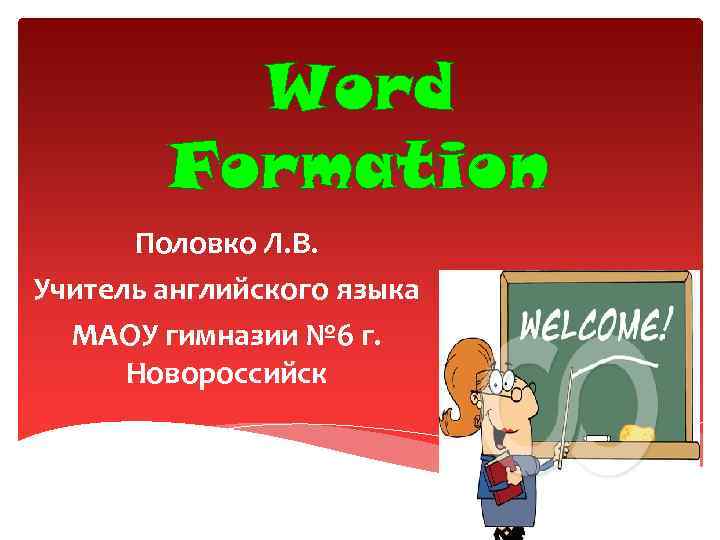 Word Formation

Половко Л.В.

Учитель английского языка

МАОУ гимназии №6 г. Новороссийск

WELCOME!